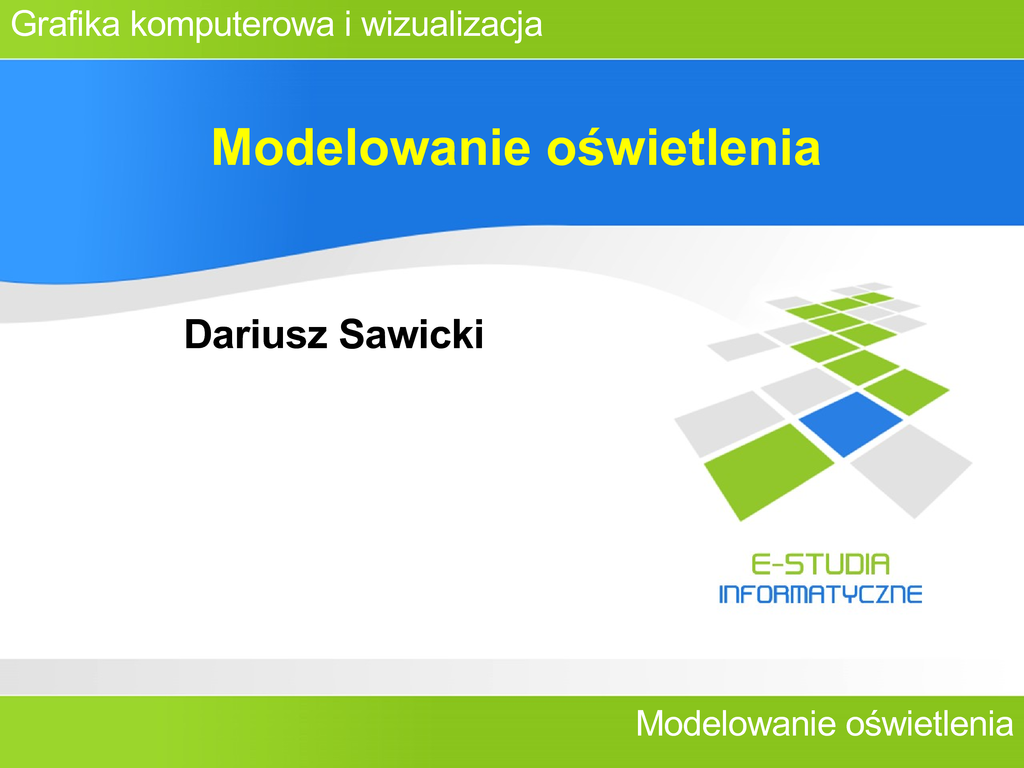 Grafika komputerowa i wizualizacja

Modelowanie oświetlenia

Dariusz Sawicki

E-STUDIA
INFORMATYCZNE

Modelowanie oświetlenia